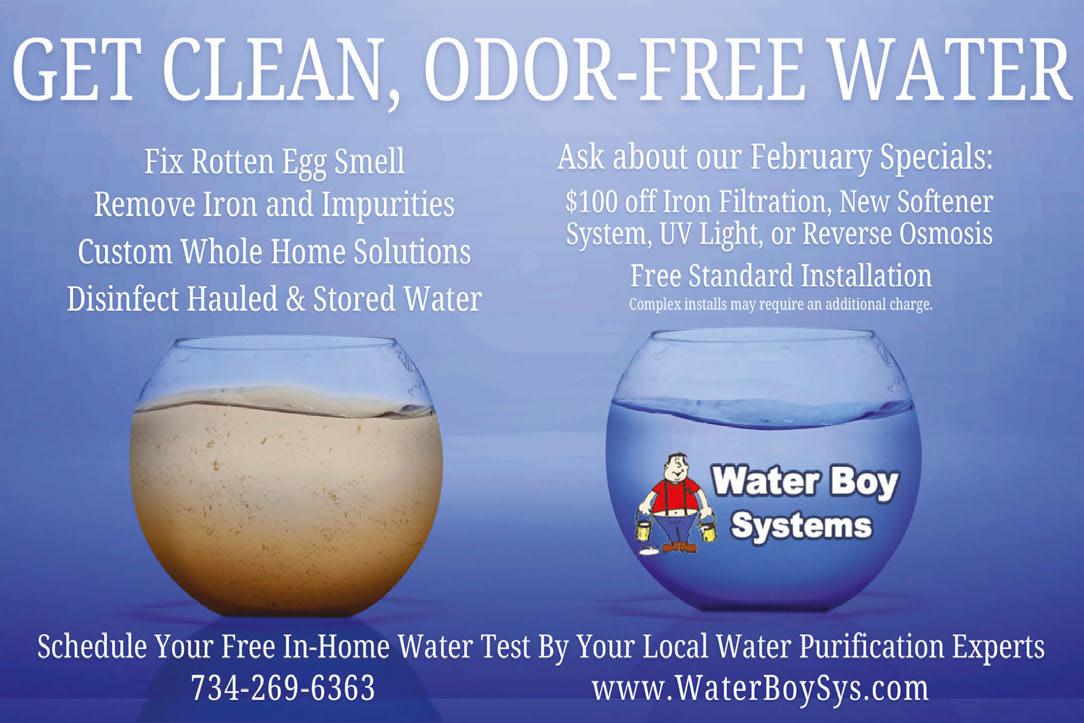 GET CLEAN, ODOR-FREE WATER

Fix Rotten Egg Smell
Remove Iron and Impurities
Custom Whole Home Solutions
Disinfect Hauled & Stored Water

Ask about our February Specials:
$100 off Iron Filtration, New Softener System, UV Light, or Reverse Osmosis
Free Standard Installation
Complex installs may require an additional charge.

Water Boy Systems

Schedule Your Free In-Home Water Test By Your Local Water Purification Experts
734-269-6363
www.WaterBoySys.com